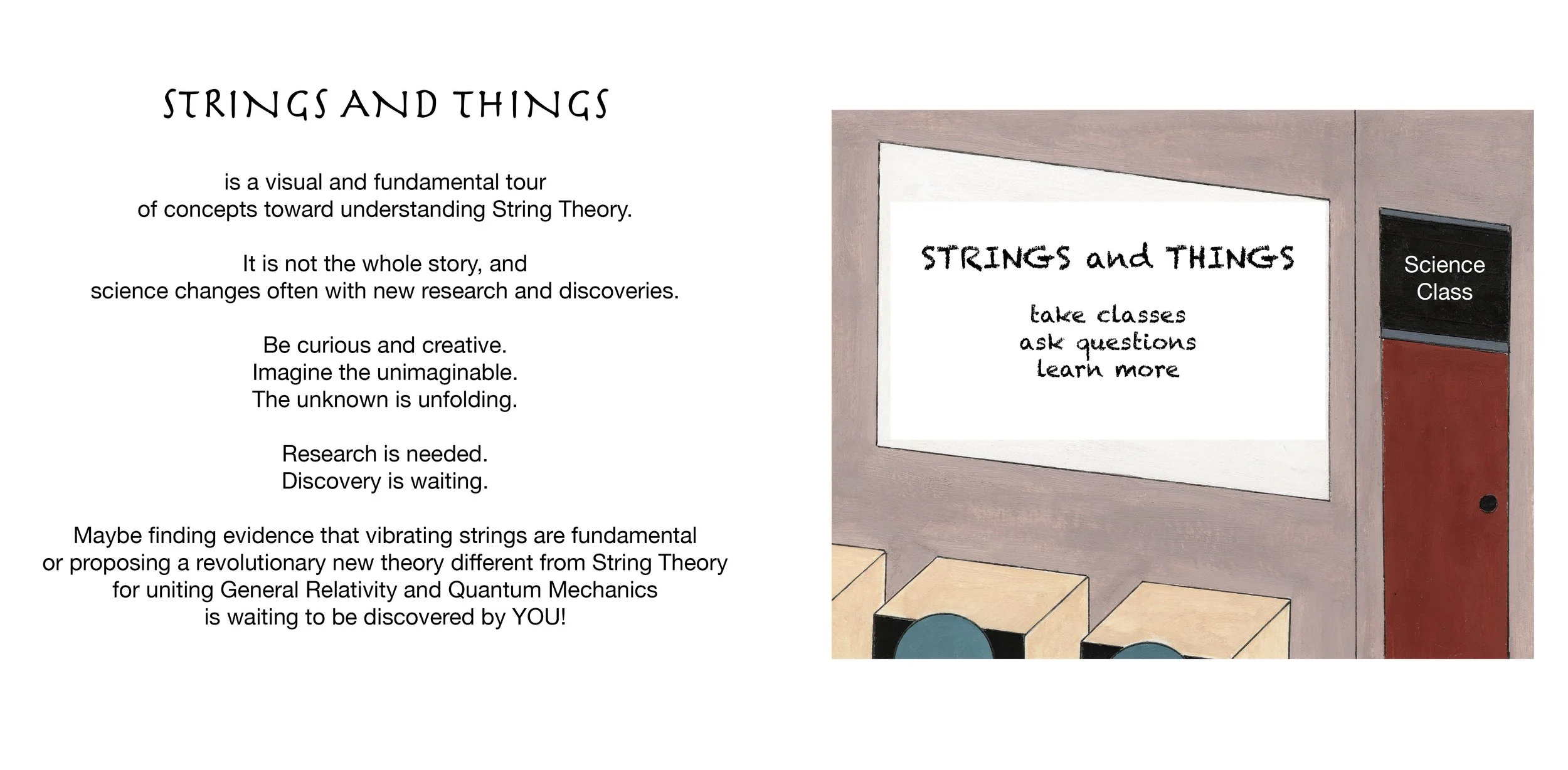 STRINGS AND THINGS

is a visual and fundamental tour
of concepts toward understanding String Theory.

It is not the whole story, and
science changes often with new research and discoveries.

Be curious and creative.
Imagine the unimaginable.
The unknown is unfolding.

Research is needed.
Discovery is waiting.

Maybe finding evidence that vibrating strings are fundamental
or proposing a revolutionary new theory different from String Theory
for uniting General Relativity and Quantum Mechanics
is waiting to be discovered by YOU!

STRINGS and THINGS

take classes
ask questions
learn more

Science
Class